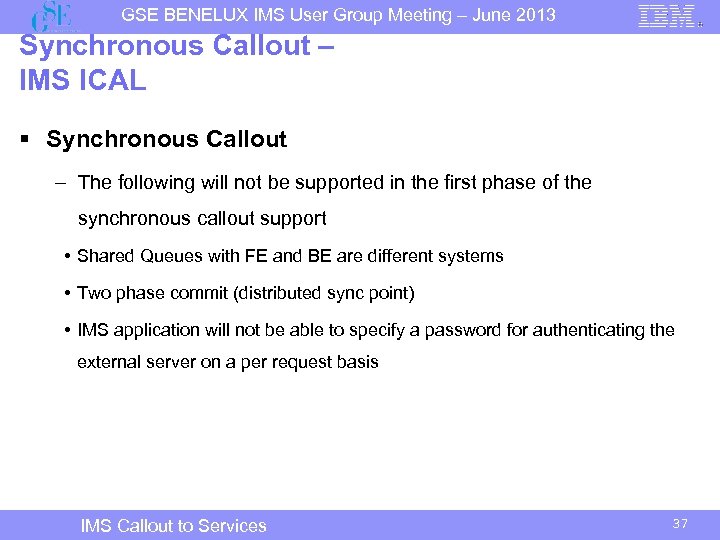 GSE

GSE BENELUX IMS User Group Meeting – June 2013

IBM

Synchronous Callout – IMS ICAL

▪ Synchronous Callout

– The following will not be supported in the first phase of the synchronous callout support

• Shared Queues with FE and BE are different systems

• Two phase commit (distributed sync point)

• IMS application will not be able to specify a password for authenticating the external server on a per request basis

IMS Callout to Services

37